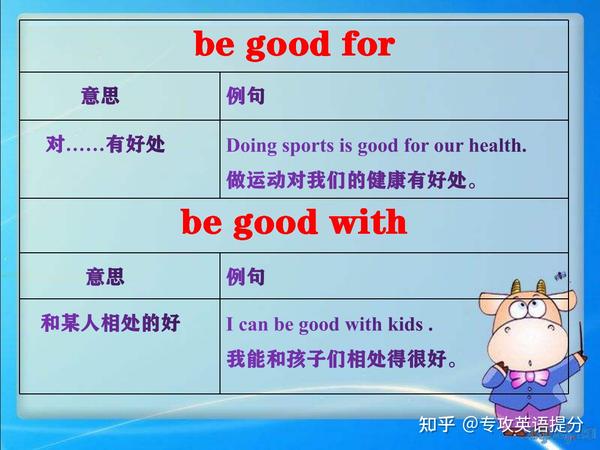 be good for

| 意思 | 例句 |
|---|---|
| 对……有好处 | Doing sports is good for our health. 做运动对我们的健康有好处。 |

be good with

| 意思 | 例句 |
|---|---|
| 和某人相处的好 | I can be good with kids . 我能和孩子们相处得很好。 |

知乎 @专攻英语提分